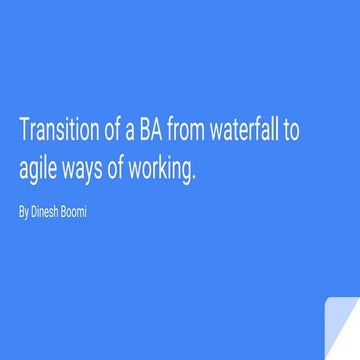 Transition of a BA from waterfall to agile ways of working.

By Dinesh Boomi